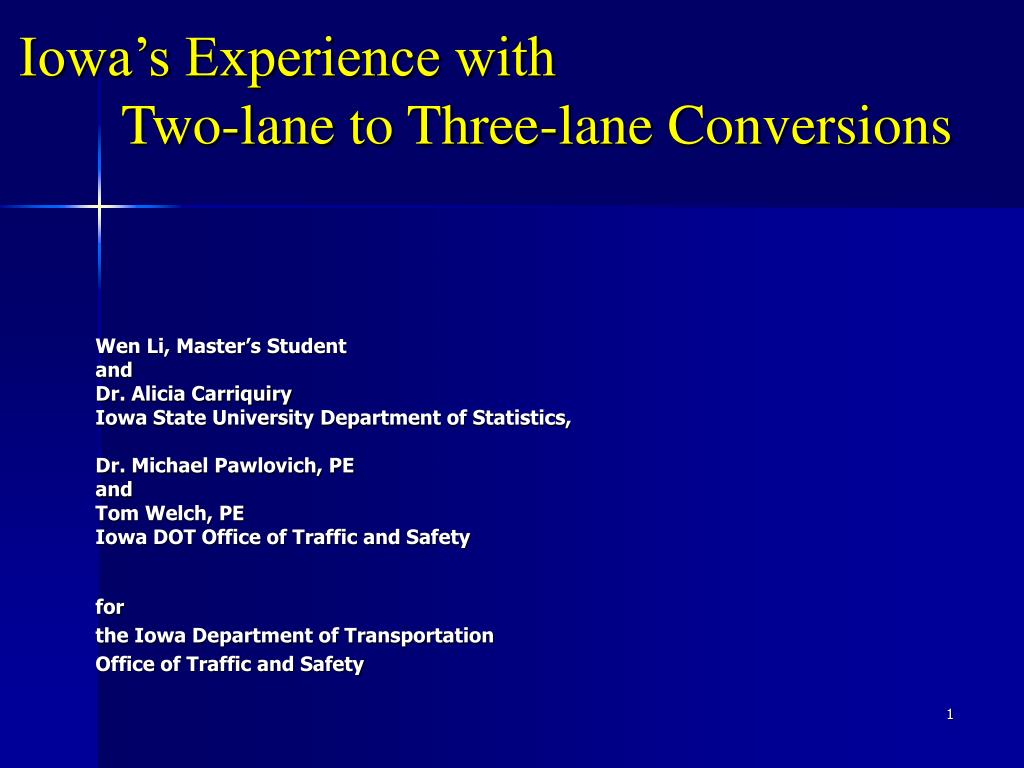 Iowa’s Experience with
Two-lane to Three-lane Conversions

Wen Li, Master’s Student
and
Dr. Alicia Carriquiry
Iowa State University Department of Statistics,

Dr. Michael Pawlovich, PE
and
Tom Welch, PE
Iowa DOT Office of Traffic and Safety

for
the Iowa Department of Transportation
Office of Traffic and Safety

1